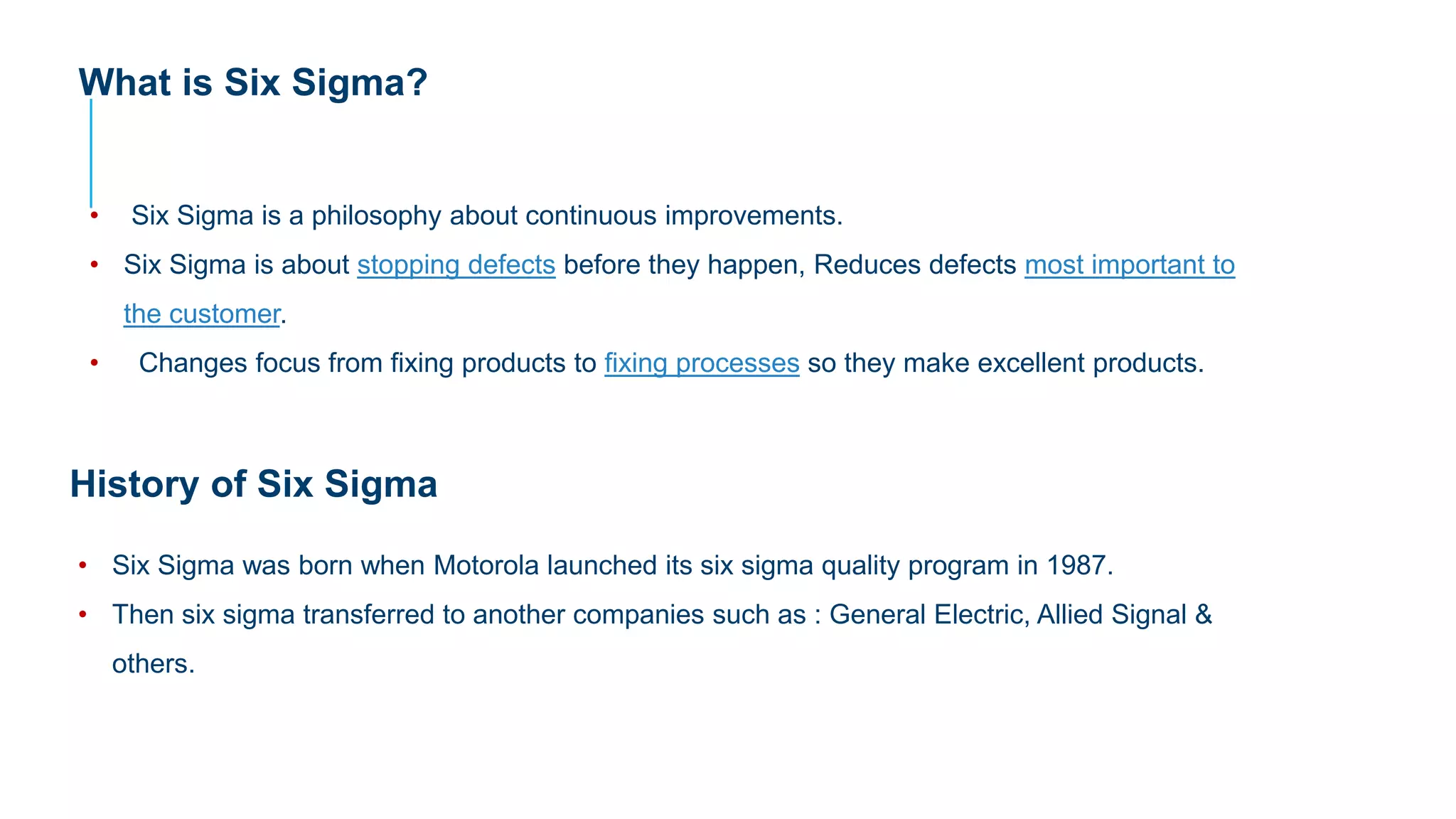 What is Six Sigma?

• Six Sigma is a philosophy about continuous improvements.
• Six Sigma is about stopping defects before they happen, Reduces defects most important to the customer.
• Changes focus from fixing products to fixing processes so they make excellent products.

History of Six Sigma

• Six Sigma was born when Motorola launched its six sigma quality program in 1987.
• Then six sigma transferred to another companies such as : General Electric, Allied Signal & others.